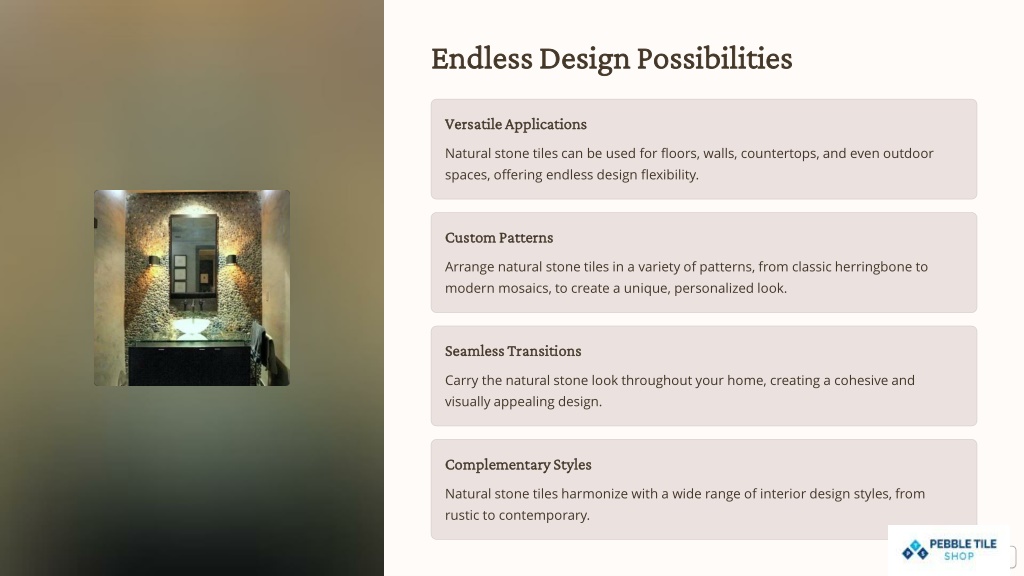 Endless Design Possibilities

Versatile Applications

Natural stone tiles can be used for floors, walls, countertops, and even outdoor spaces, offering endless design flexibility.

Custom Patterns

Arrange natural stone tiles in a variety of patterns, from classic herringbone to modern mosaics, to create a unique, personalized look.

Seamless Transitions

Carry the natural stone look throughout your home, creating a cohesive and visually appealing design.

Complementary Styles

Natural stone tiles harmonize with a wide range of interior design styles, from rustic to contemporary.

PEBBLE TILE SHOP